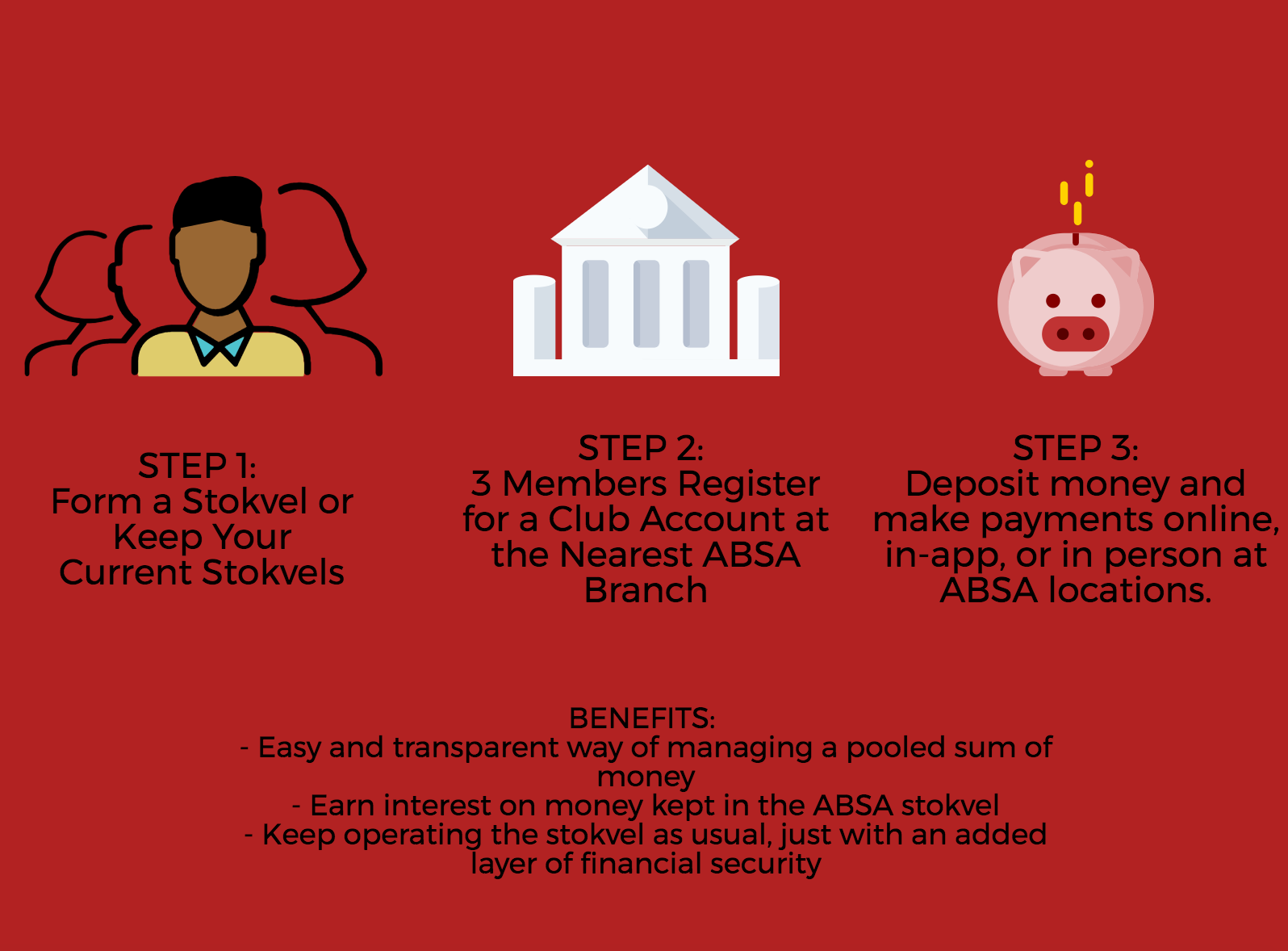 STEP 1:
Form a Stokvel or Keep Your Current Stokvels

STEP 2:
3 Members Register for a Club Account at the Nearest ABSA Branch

STEP 3:
Deposit money and make payments online, in-app, or in person at ABSA locations.

BENEFITS:
- Easy and transparent way of managing a pooled sum of money
- Earn interest on money kept in the ABSA stokvel
- Keep operating the stokvel as usual, just with an added layer of financial security